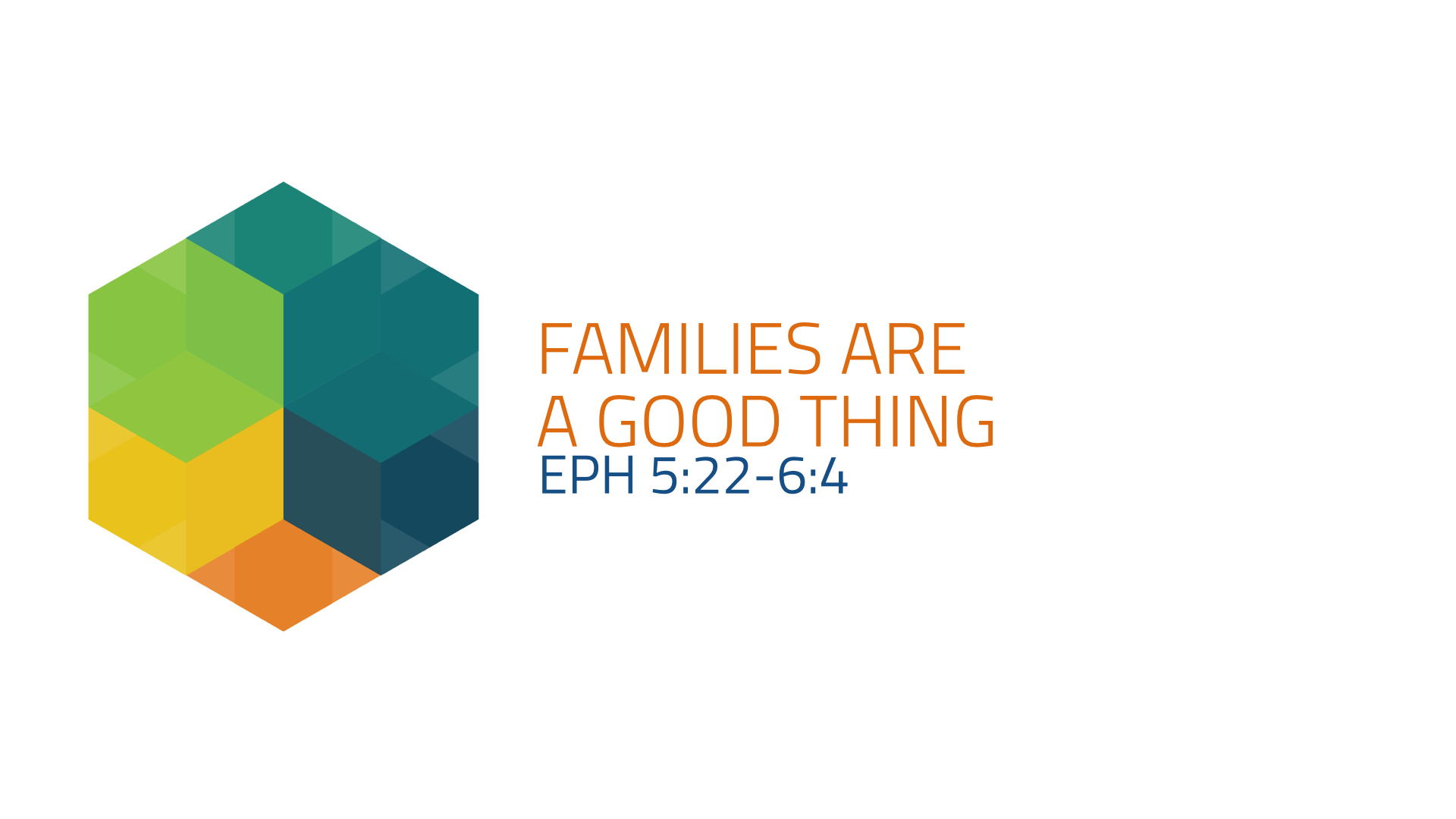 FAMILIES ARE
A GOOD THING
EPH 5:22-6:4